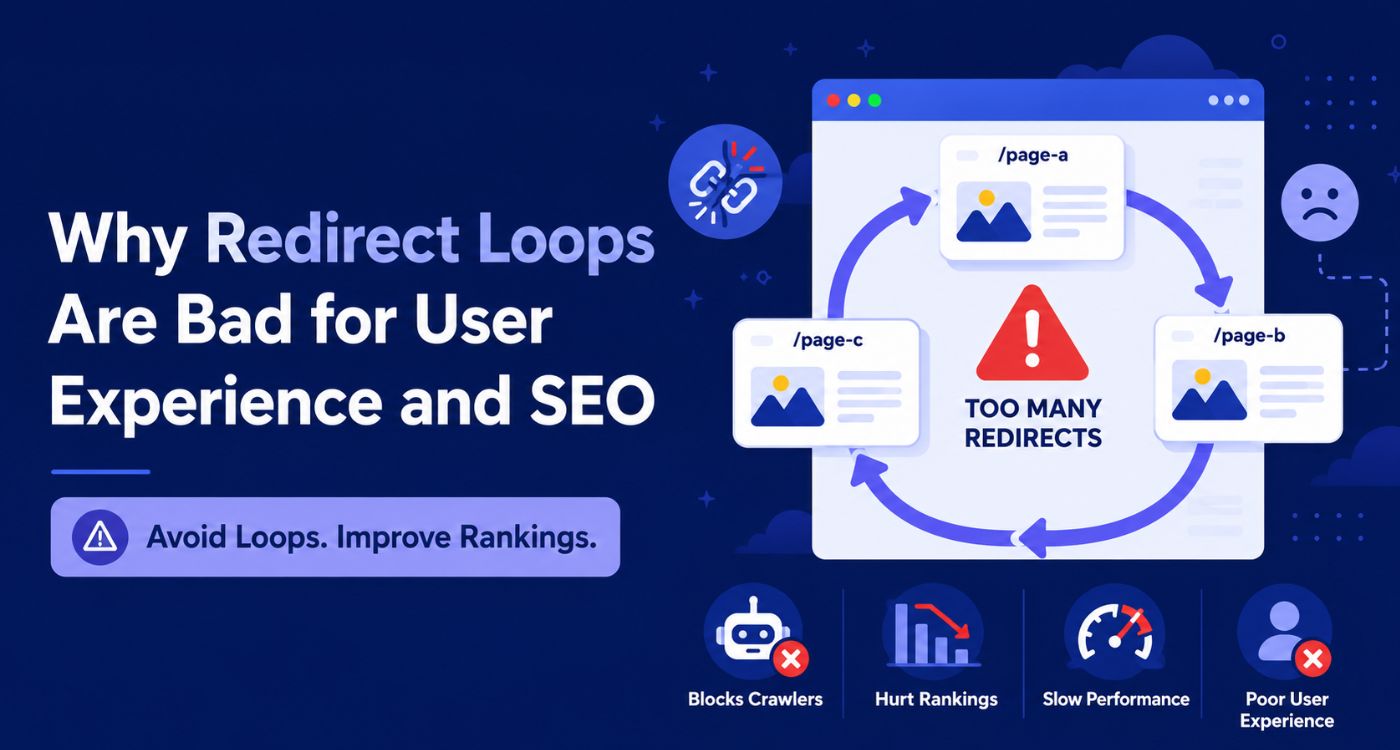 Why Redirect Loops Are Bad for User Experience and SEO

Avoid Loops. Improve Rankings.

/page-a

/page-c

/page-b

TOO MANY REDIRECTS

Blocks Crawlers

Hurt Rankings

Slow Performance

Poor User Experience